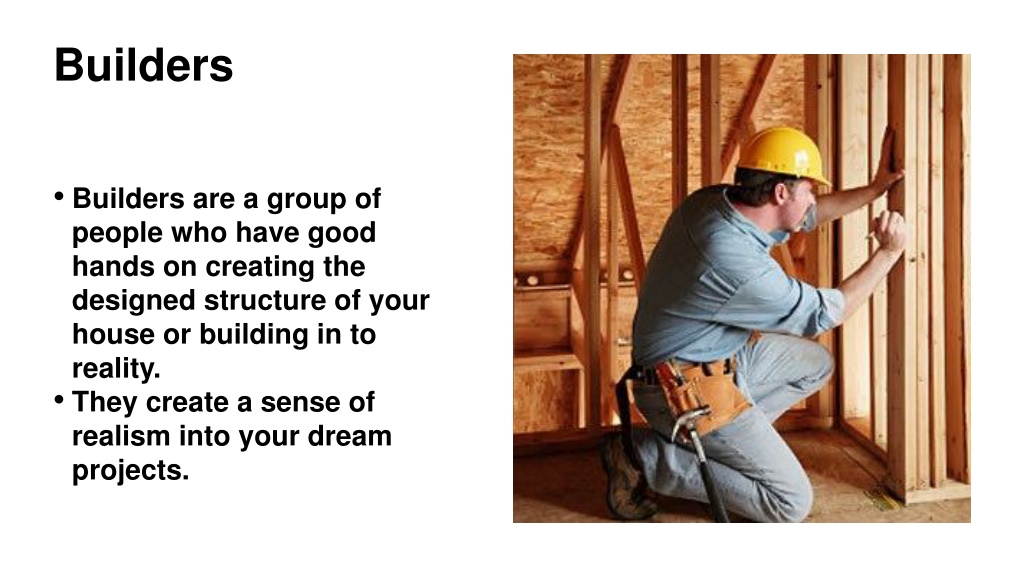 Builders

• Builders are a group of people who have good hands on creating the designed structure of your house or building in to reality.
• They create a sense of realism into your dream projects.